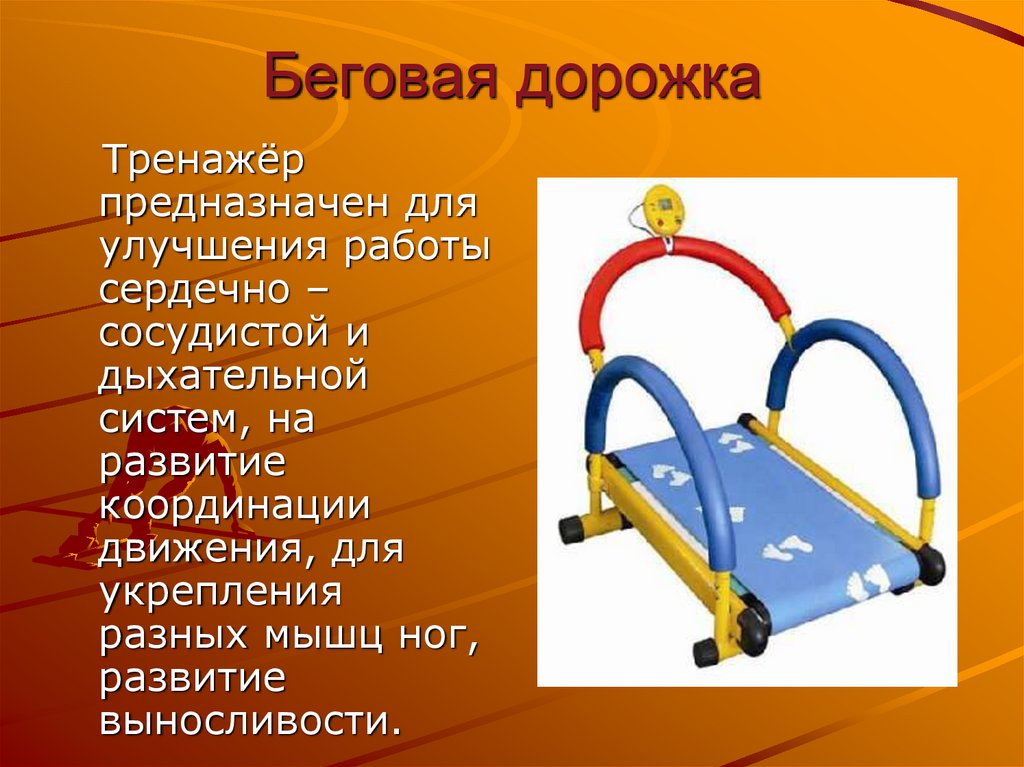 Беговая дорожка

Тренажёр предназначен для улучшения работы сердечно – сосудистой и дыхательной систем, на развитие координации движения, для укрепления разных мышц ног, развитие выносливости.